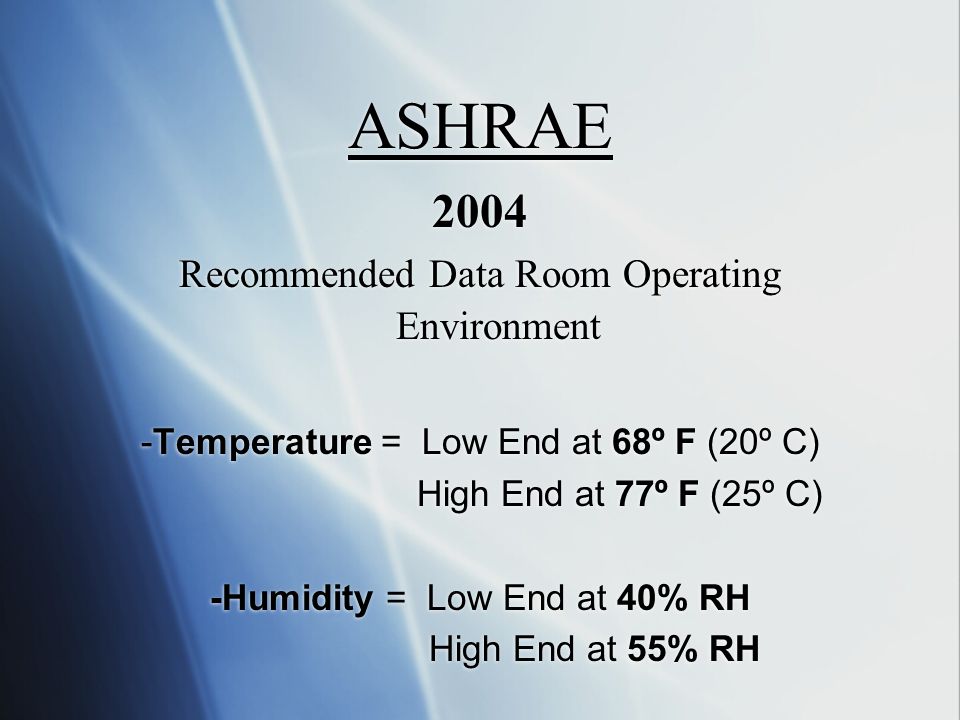 ASHRAE

2004

Recommended Data Room Operating Environment

-Temperature = Low End at 68º F (20º C)
High End at 77º F (25º C)

-Humidity = Low End at 40% RH
High End at 55% RH